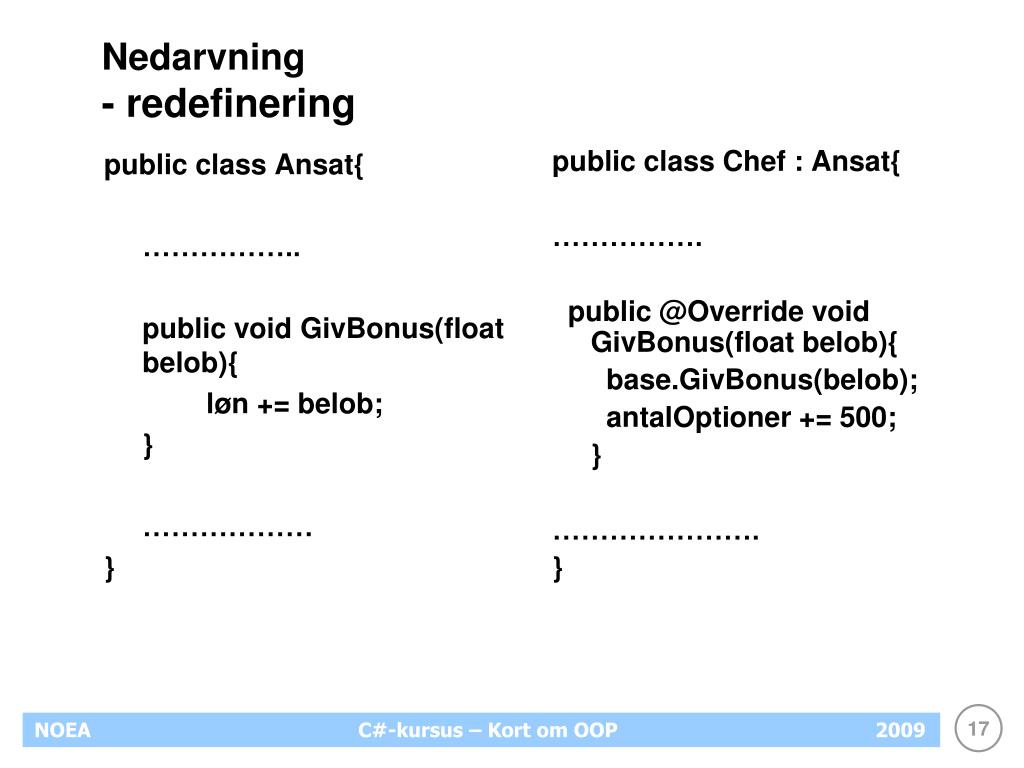 Nedarvning
- redefinering

public class Ansat{

……………..

public void GivBonus(float belob){
løn += belob;
}

………………
}

public class Chef : Ansat{

…………….

public @Override void GivBonus(float belob){
base.GivBonus(belob);
antalOptioner += 500;
}

………………….
}

NOEA
C#-kursus – Kort om OOP
2009
17